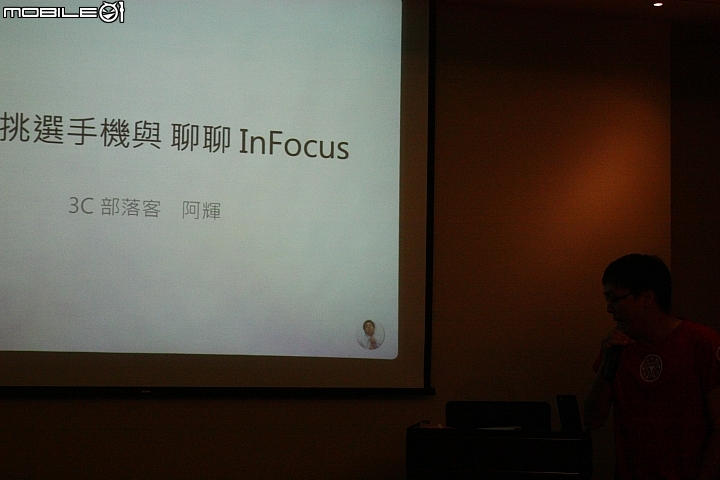 MOBILE01

挑選手機與 聊聊 InFocus

3C 部落客 阿輝